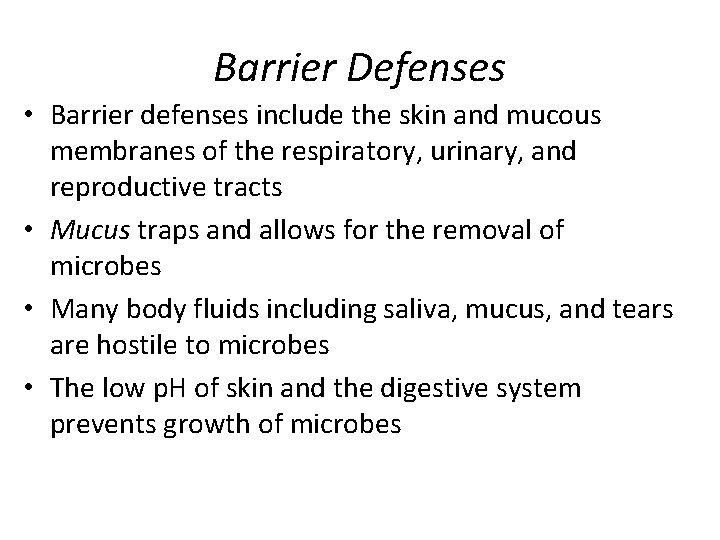 Barrier Defenses

• Barrier defenses include the skin and mucous membranes of the respiratory, urinary, and reproductive tracts

• Mucus traps and allows for the removal of microbes

• Many body fluids including saliva, mucus, and tears are hostile to microbes

• The low pH of skin and the digestive system prevents growth of microbes